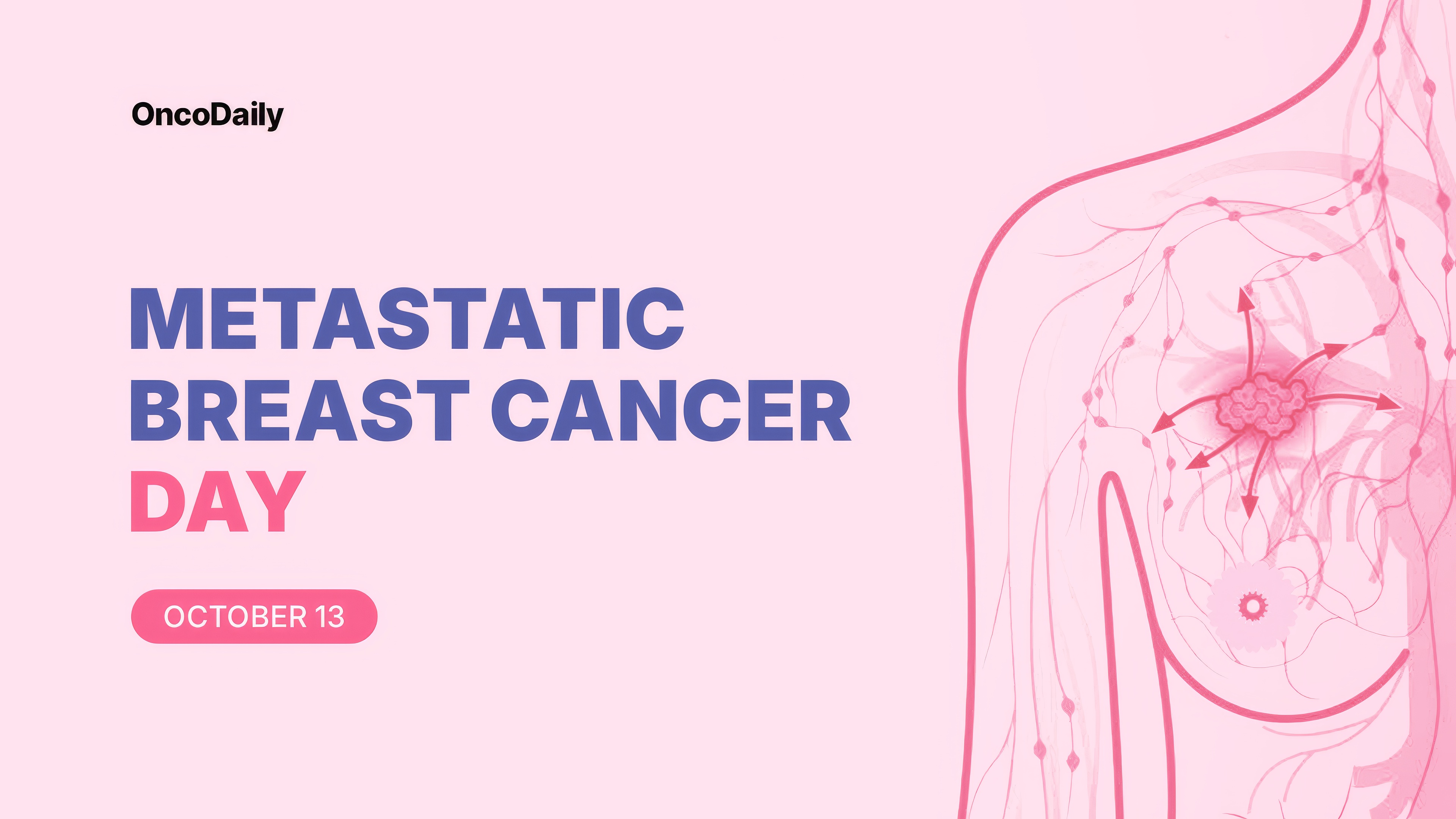 OncoDaily

METASTATIC
BREAST CANCER
DAY

OCTOBER 13